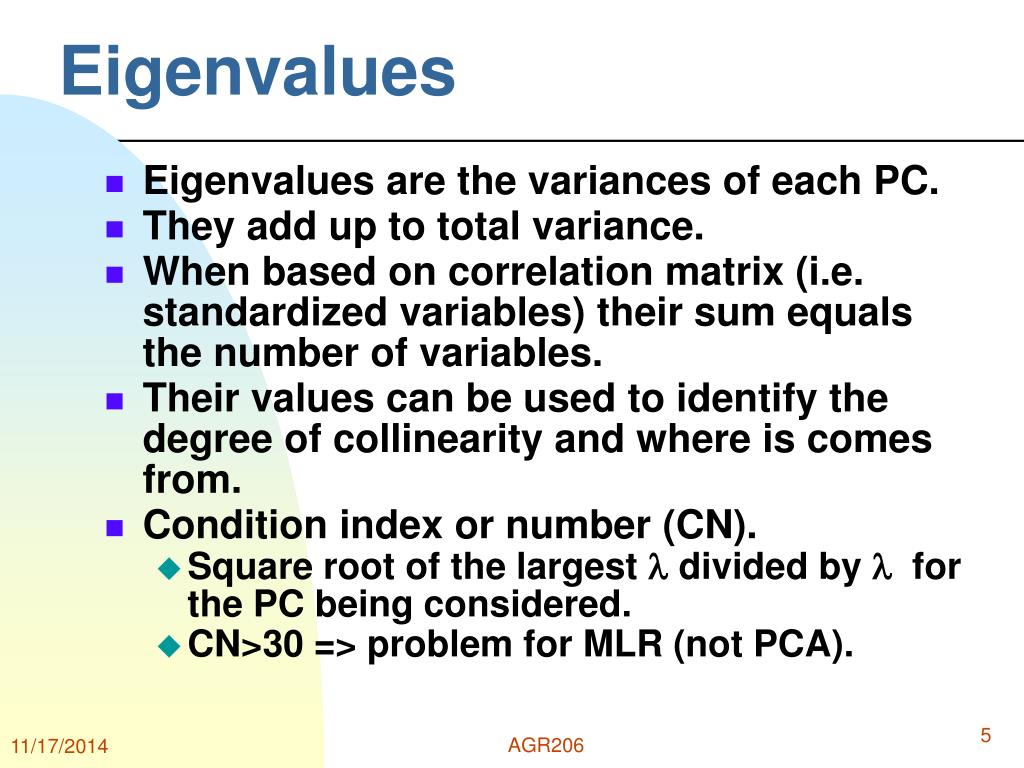 Eigenvalues

- Eigenvalues are the variances of each PC.
- They add up to total variance.
- When based on correlation matrix (i.e. standardized variables) their sum equals the number of variables.
- Their values can be used to identify the degree of collinearity and where is comes from.
- Condition index or number (CN).
  - Square root of the largest $\lambda$ divided by $\lambda$ for the PC being considered.
  - CN>30 => problem for MLR (not PCA).

11/17/2014

AGR206

5